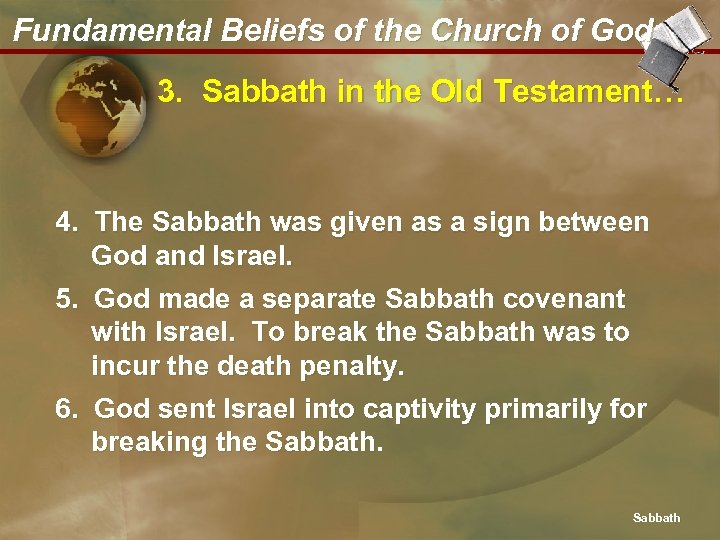 Fundamental Beliefs of the Church of God

3. Sabbath in the Old Testament…

4. The Sabbath was given as a sign between God and Israel.

5. God made a separate Sabbath covenant with Israel. To break the Sabbath was to incur the death penalty.

6. God sent Israel into captivity primarily for breaking the Sabbath.

Sabbath